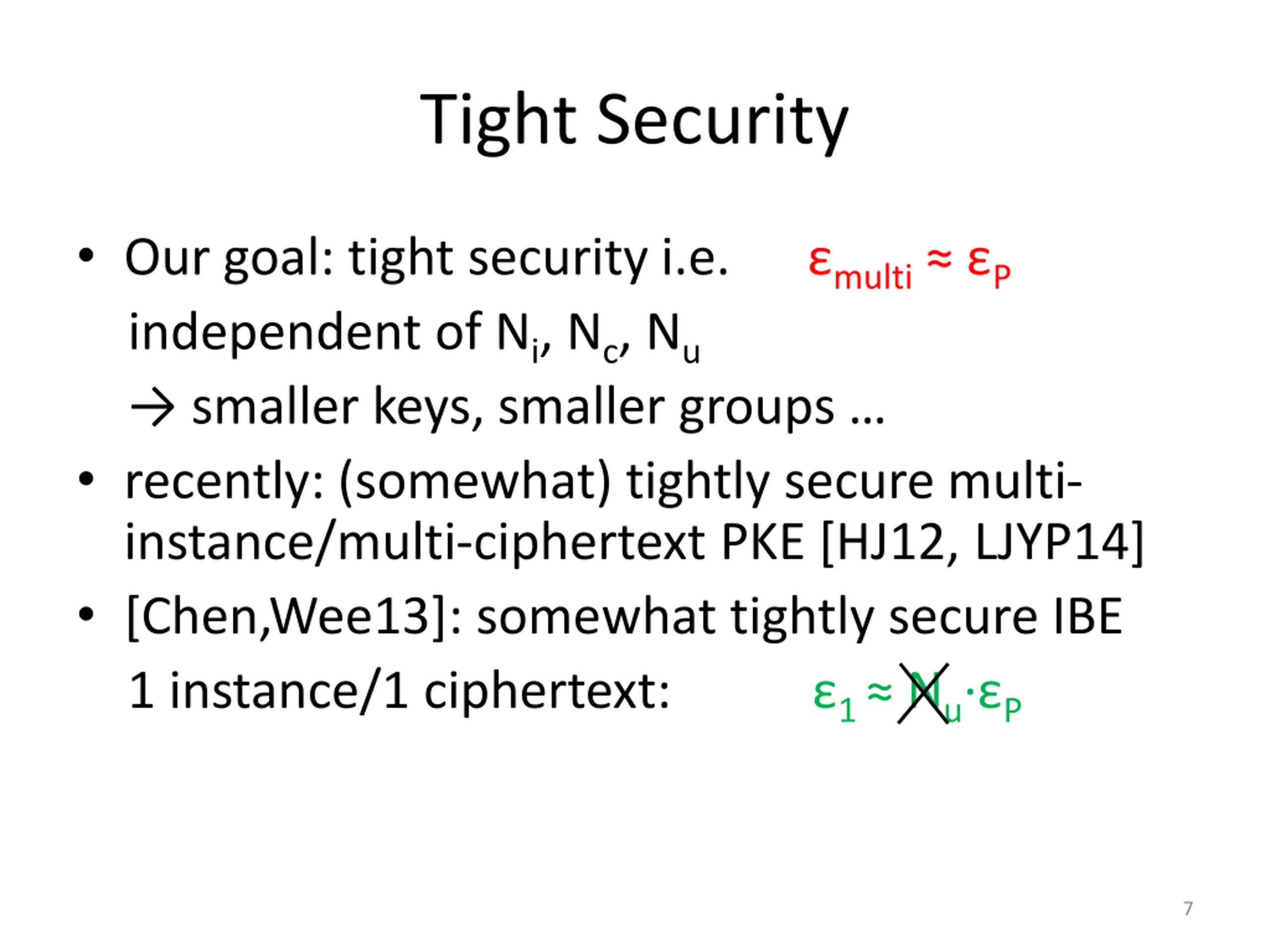 Tight Security

• Our goal: tight security i.e. $\varepsilon_{multi} \approx \varepsilon_P$
independent of $N_i$, $N_c$, $N_u$
→ smaller keys, smaller groups …

• recently: (somewhat) tightly secure multi-instance/multi-ciphertext PKE [HJ12, LJYP14]

• [Chen,Wee13]: somewhat tightly secure IBE
1 instance/1 ciphertext: $\varepsilon_1 \approx N_u \cdot \varepsilon_P$

7